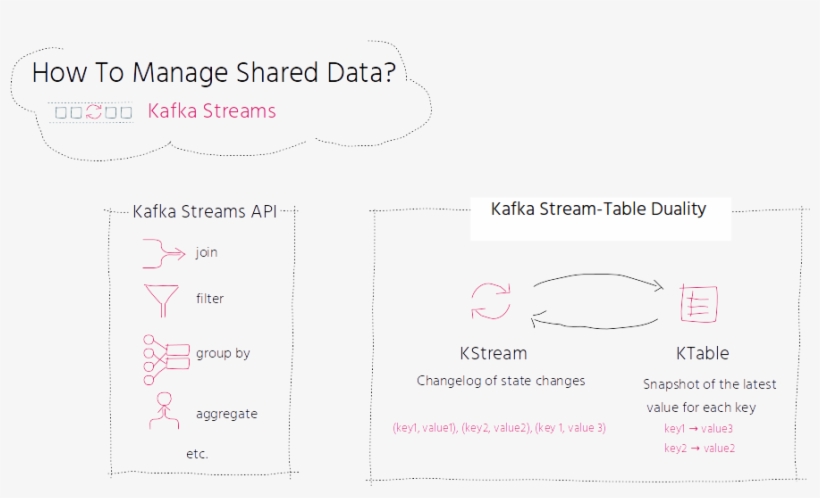 How To Manage Shared Data?

Kafka Streams

Kafka Streams API

join

filter

group by

aggregate

etc.

Kafka Stream-Table Duality

KStream

Changelog of state changes

(key1, value1), (key2, value2), (key 1, value 3)

KTable

Snapshot of the latest value for each key

key1 → value3
key2 → value2